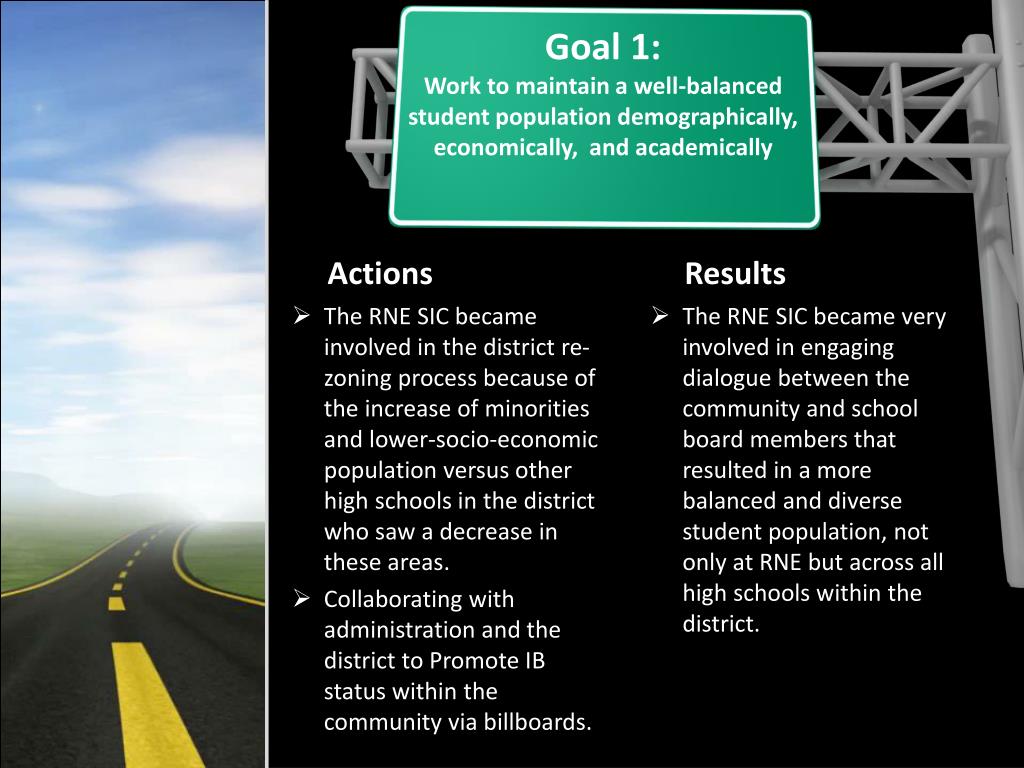 Goal 1:
Work to maintain a well-balanced student population demographically, economically, and academically

Actions

➢ The RNE SIC became involved in the district re-zoning process because of the increase of minorities and lower-socio-economic population versus other high schools in the district who saw a decrease in these areas.
➢ Collaborating with administration and the district to Promote IB status within the community via billboards.

Results

➢ The RNE SIC became very involved in engaging dialogue between the community and school board members that resulted in a more balanced and diverse student population, not only at RNE but across all high schools within the district.